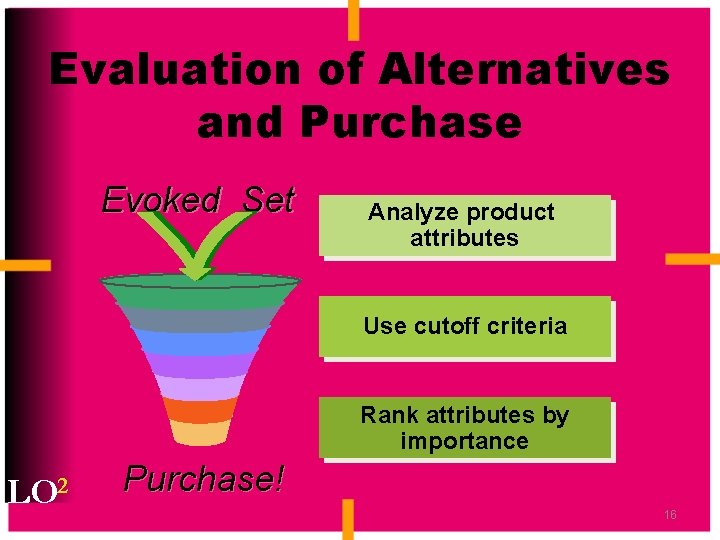 Evaluation of Alternatives and Purchase

Evoked Set

Analyze product attributes

Use cutoff criteria

Rank attributes by importance

Purchase!

LO$^2$

16